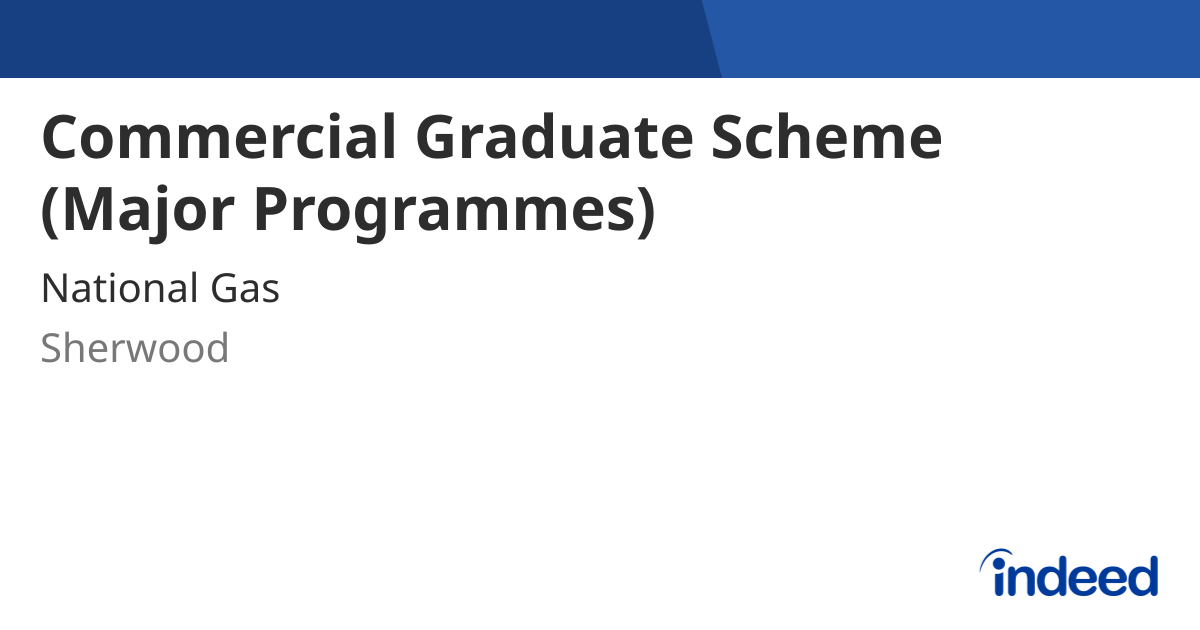 Commercial Graduate Scheme (Major Programmes)

National Gas

Sherwood

indeed